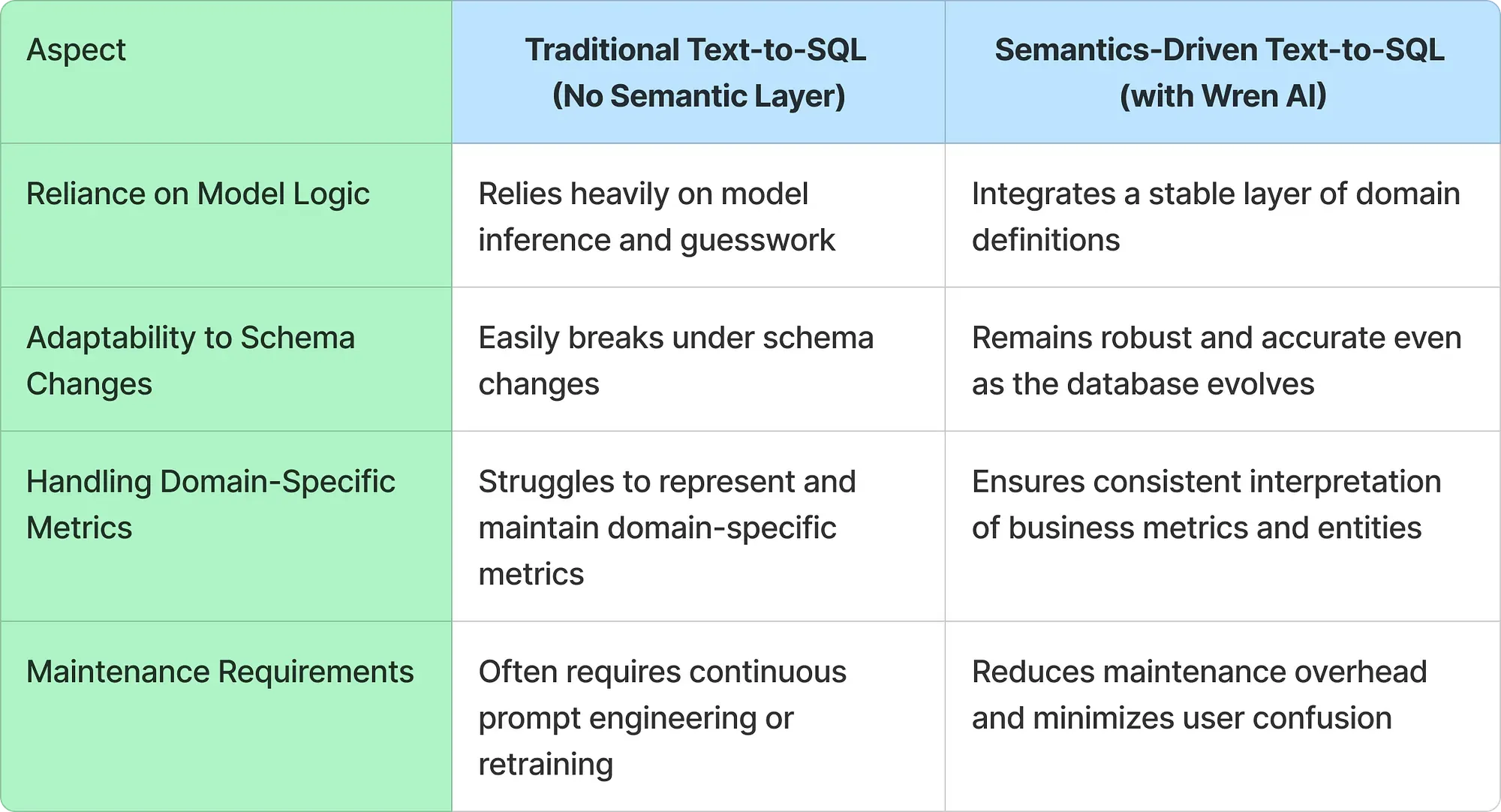 | Aspect | Traditional Text-to-SQL (No Semantic Layer) | Semantics-Driven Text-to-SQL (with Wren AI) |
|---|---|---|
| Reliance on Model Logic | Relies heavily on model inference and guesswork | Integrates a stable layer of domain definitions |
| Adaptability to Schema Changes | Easily breaks under schema changes | Remains robust and accurate even as the database evolves |
| Handling Domain-Specific Metrics | Struggles to represent and maintain domain-specific metrics | Ensures consistent interpretation of business metrics and entities |
| Maintenance Requirements | Often requires continuous prompt engineering or retraining | Reduces maintenance overhead and minimizes user confusion |